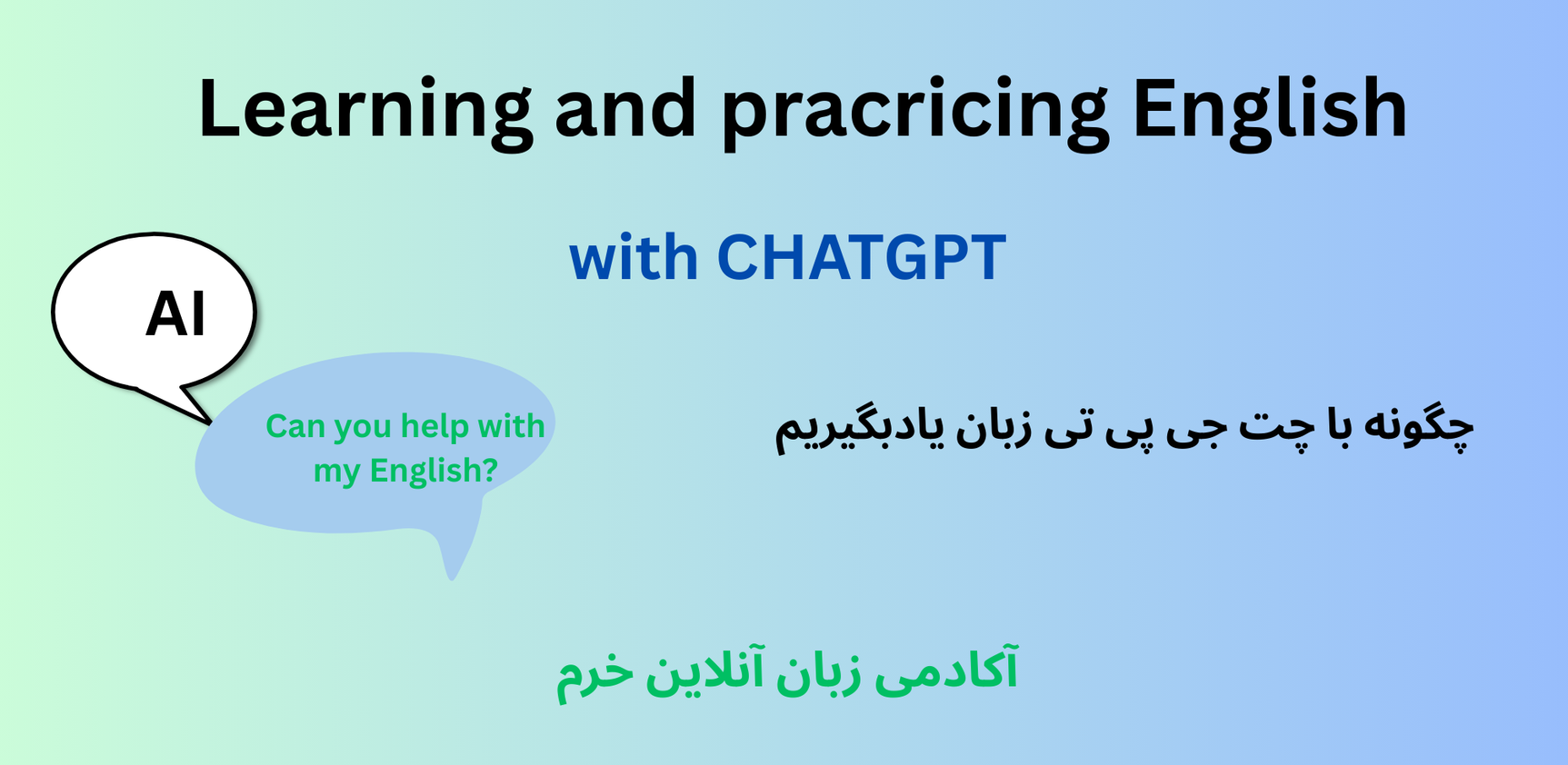 Learning and pracricing English

with CHATGPT

AI

Can you help with my English?

چگونه با چت جی پی تی زبان یادبگیریم

آکادمی زبان آنلاین خرم